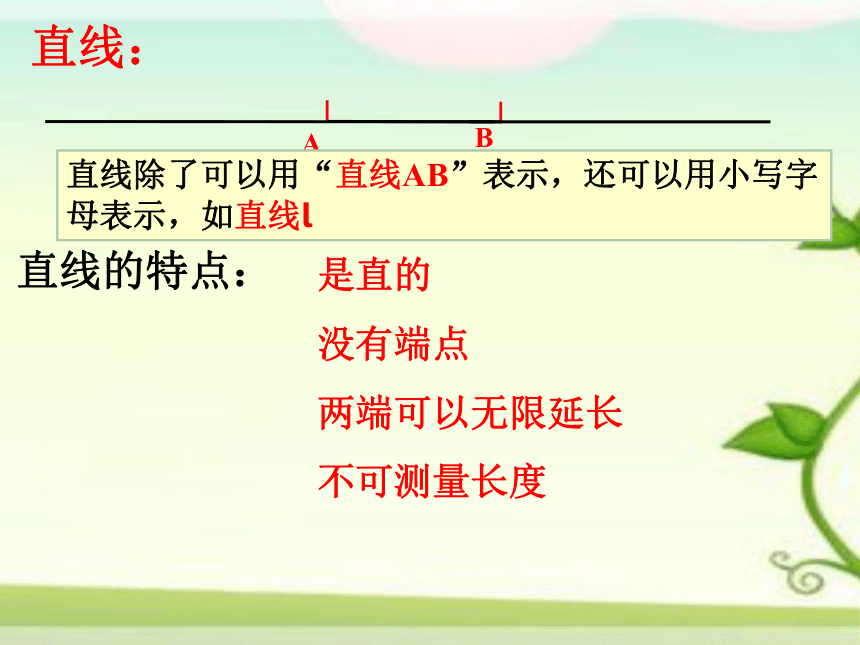 直线：

A B

直线除了可以用“直线AB”表示，还可以用小写字母表示，如直线l

直线的特点：

是直的

没有端点

两端可以无限延长

不可测量长度